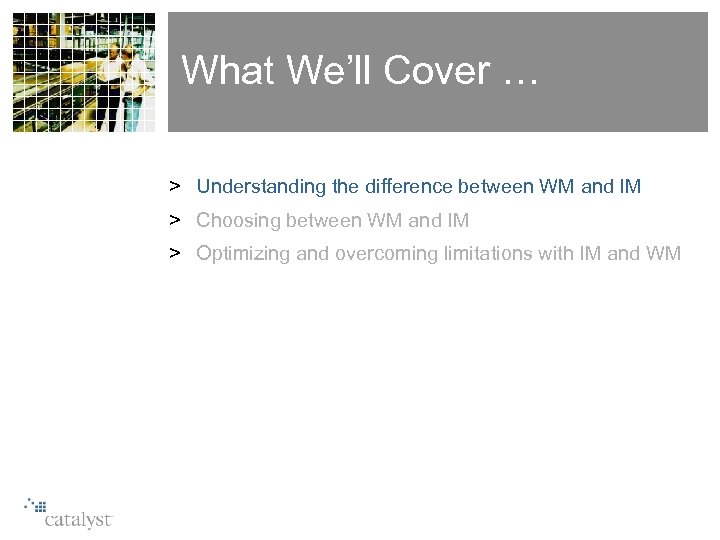 What We'll Cover …

> Understanding the difference between WM and IM
> Choosing between WM and IM
> Optimizing and overcoming limitations with IM and WM

catalyst